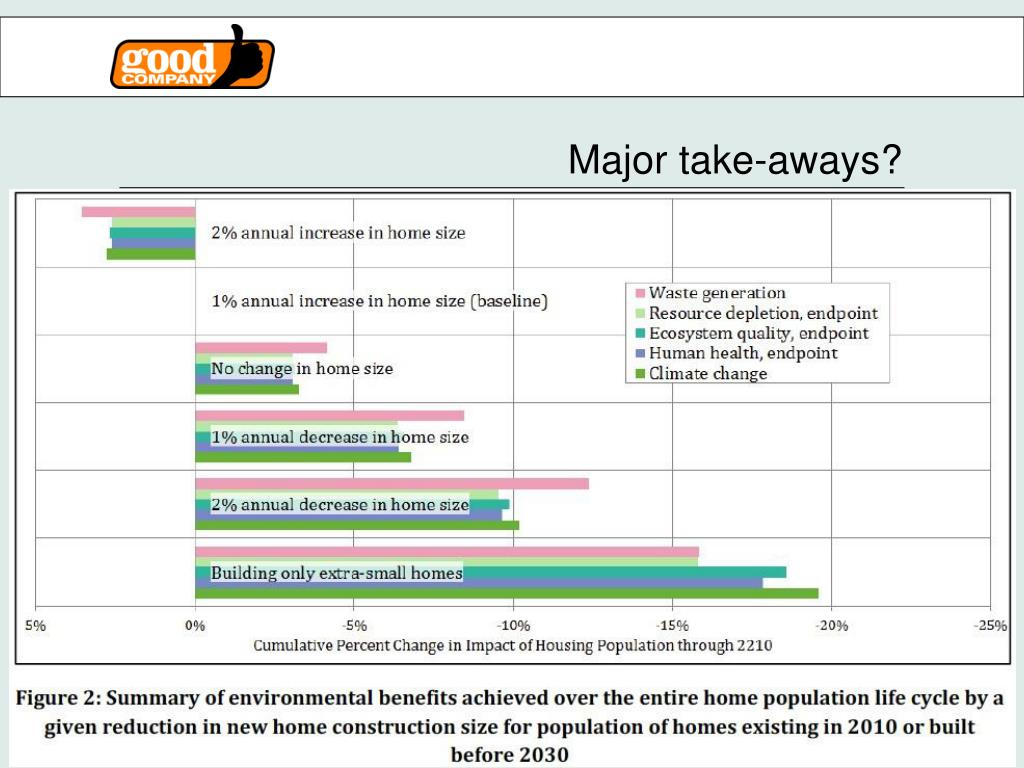 good COMPANY

Major take-aways?

2% annual increase in home size

1% annual increase in home size (baseline)

No change in home size

1% annual decrease in home size

2% annual decrease in home size

Building only extra-small homes

Waste generation
Resource depletion, endpoint
Ecosystem quality, endpoint
Human health, endpoint
Climate change

5% 0% -5% -10% -15% -20% -25%

Cumulative Percent Change in Impact of Housing Population through 2210

Figure 2: Summary of environmental benefits achieved over the entire home population life cycle by a given reduction in new home construction size for population of homes existing in 2010 or built before 2030